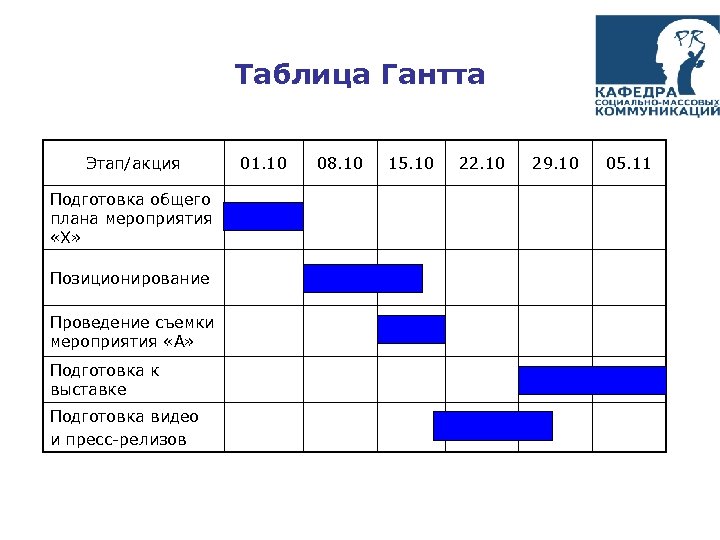 Таблица Гантта

PR
КАФЕДРА
СОЦИАЛЬНО-МАССОВЫХ
КОММУНИКАЦИЙ

| Этап/акция | 01.10 | 08.10 | 15.10 | 22.10 | 29.10 | 05.11 |
|---|---|---|---|---|---|---|
| Подготовка общего плана мероприятия «Х» | | | | | | |
| Позиционирование | | | | | | |
| Проведение съемки мероприятия «А» | | | | | | |
| Подготовка к выставке | | | | | | |
| Подготовка видео и пресс-релизов | | | | | | |